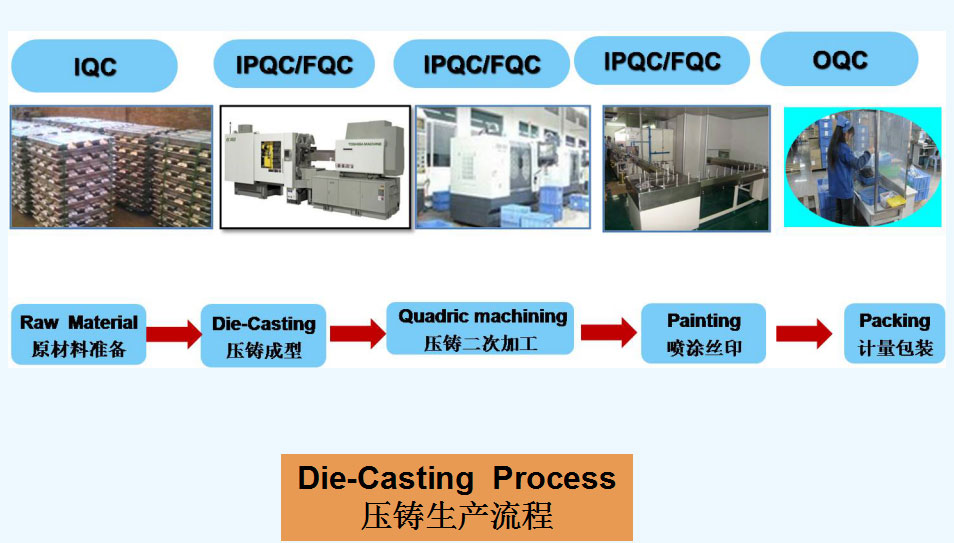 IQC

IPQC/FQC

IPQC/FQC

IPQC/FQC

OQC

Raw Material
原材料准备

Die-Casting
压铸成型

Quadric machining
压铸二次加工

Painting
喷涂丝印

Packing
计量包装

Die-Casting Process
压铸生产流程